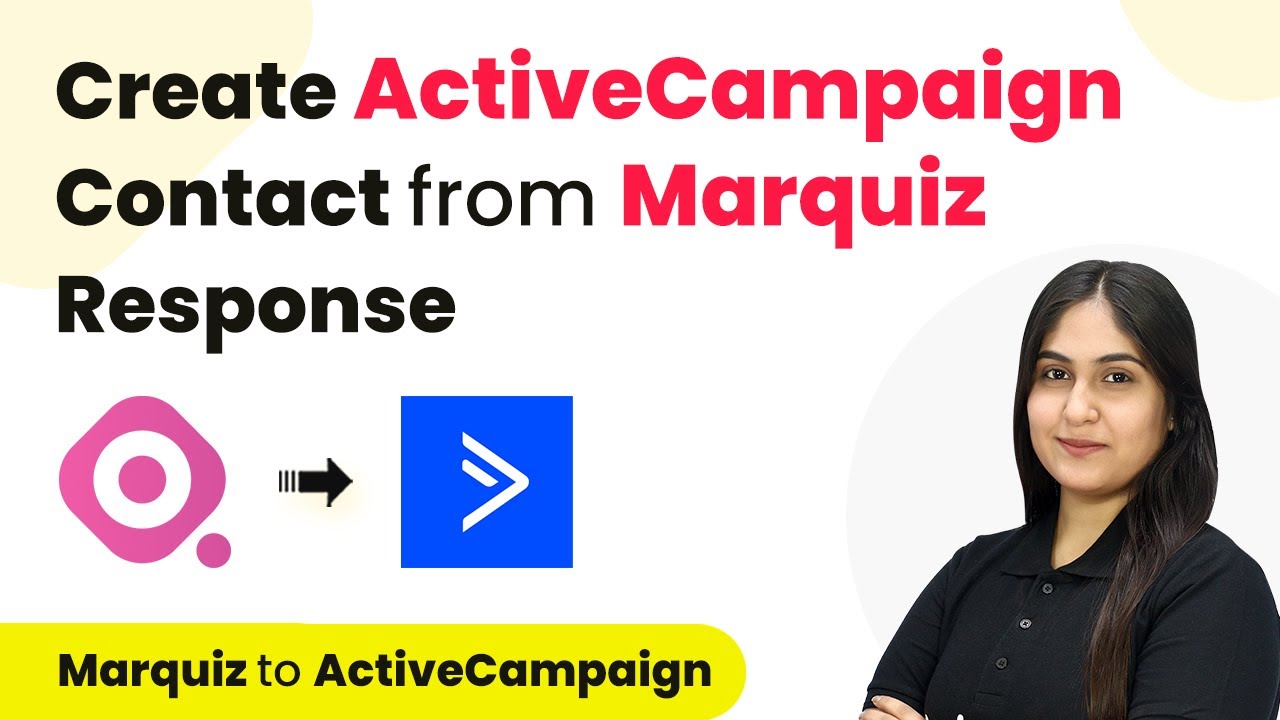 Create ActiveCampaign Contact from Marquiz Response

Marquiz to ActiveCampaign